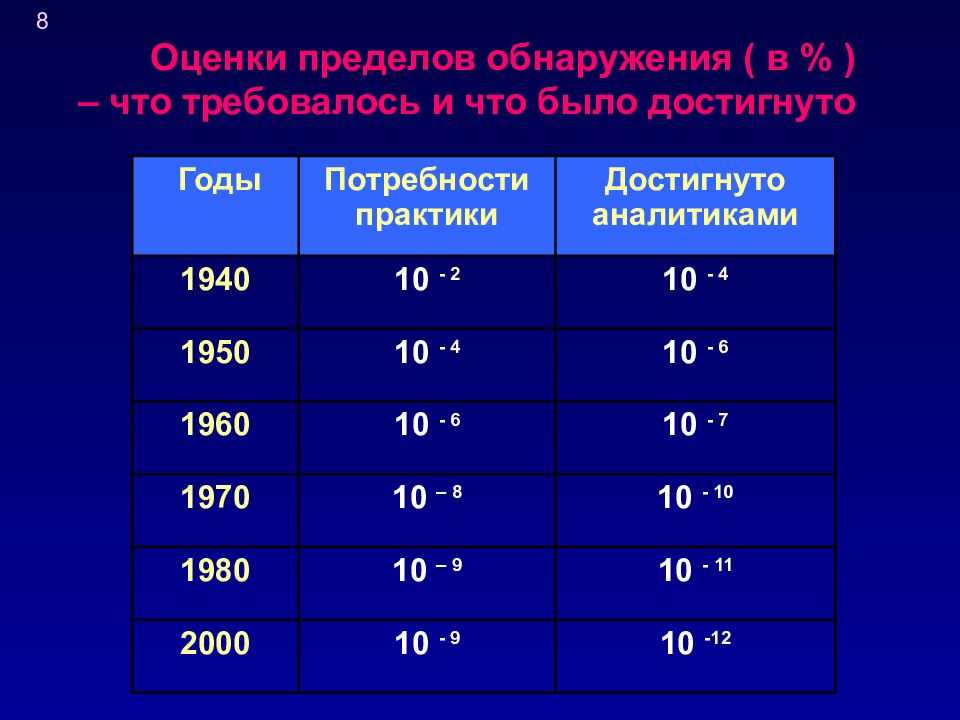 8

Оценки пределов обнаружения ( в % ) – что требовалось и что было достигнуто

| Годы | Потребности практики | Достигнуто аналитиками |
|---|---|---|
| 1940 | $10^{-2}$ | $10^{-4}$ |
| 1950 | $10^{-4}$ | $10^{-6}$ |
| 1960 | $10^{-6}$ | $10^{-7}$ |
| 1970 | $10^{-8}$ | $10^{-10}$ |
| 1980 | $10^{-9}$ | $10^{-11}$ |
| 2000 | $10^{-9}$ | $10^{-12}$ |